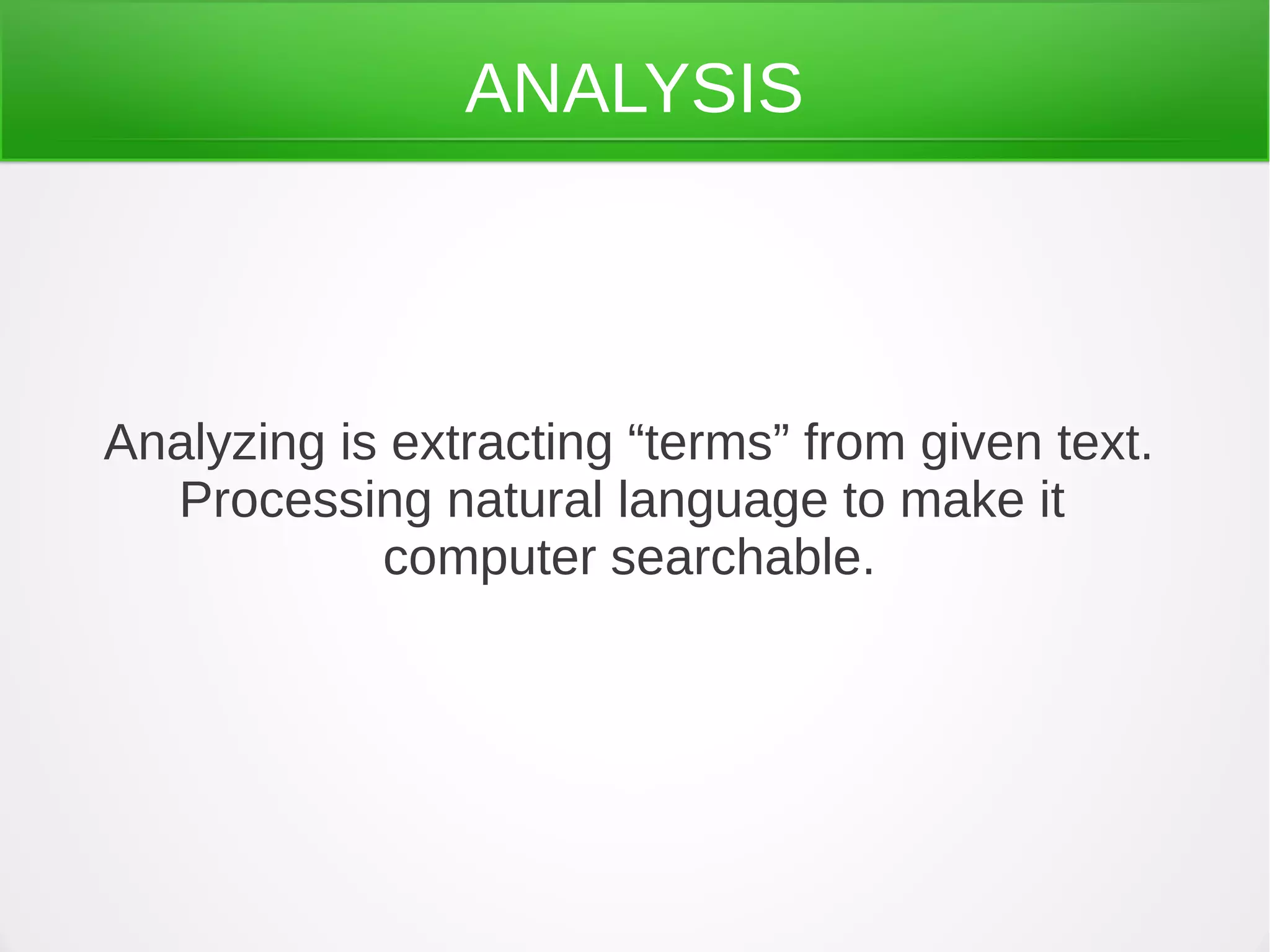 ANALYSIS

Analyzing is extracting “terms” from given text. Processing natural language to make it computer searchable.